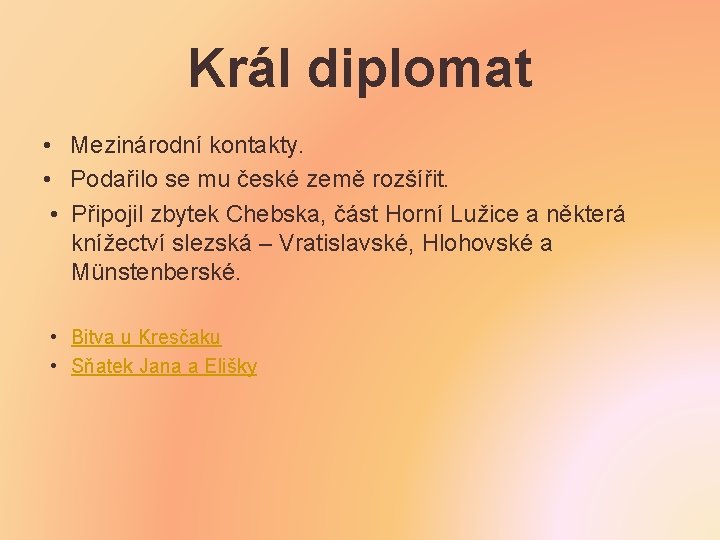 Král diplomat

• Mezinárodní kontakty.
• Podařilo se mu české země rozšířit.
• Připojil zbytek Chebska, část Horní Lužice a některá knížectví slezská – Vratislavské, Hlohovské a Münstenberské.

• Bitva u Kresčaku
• Sňatek Jana a Elišky